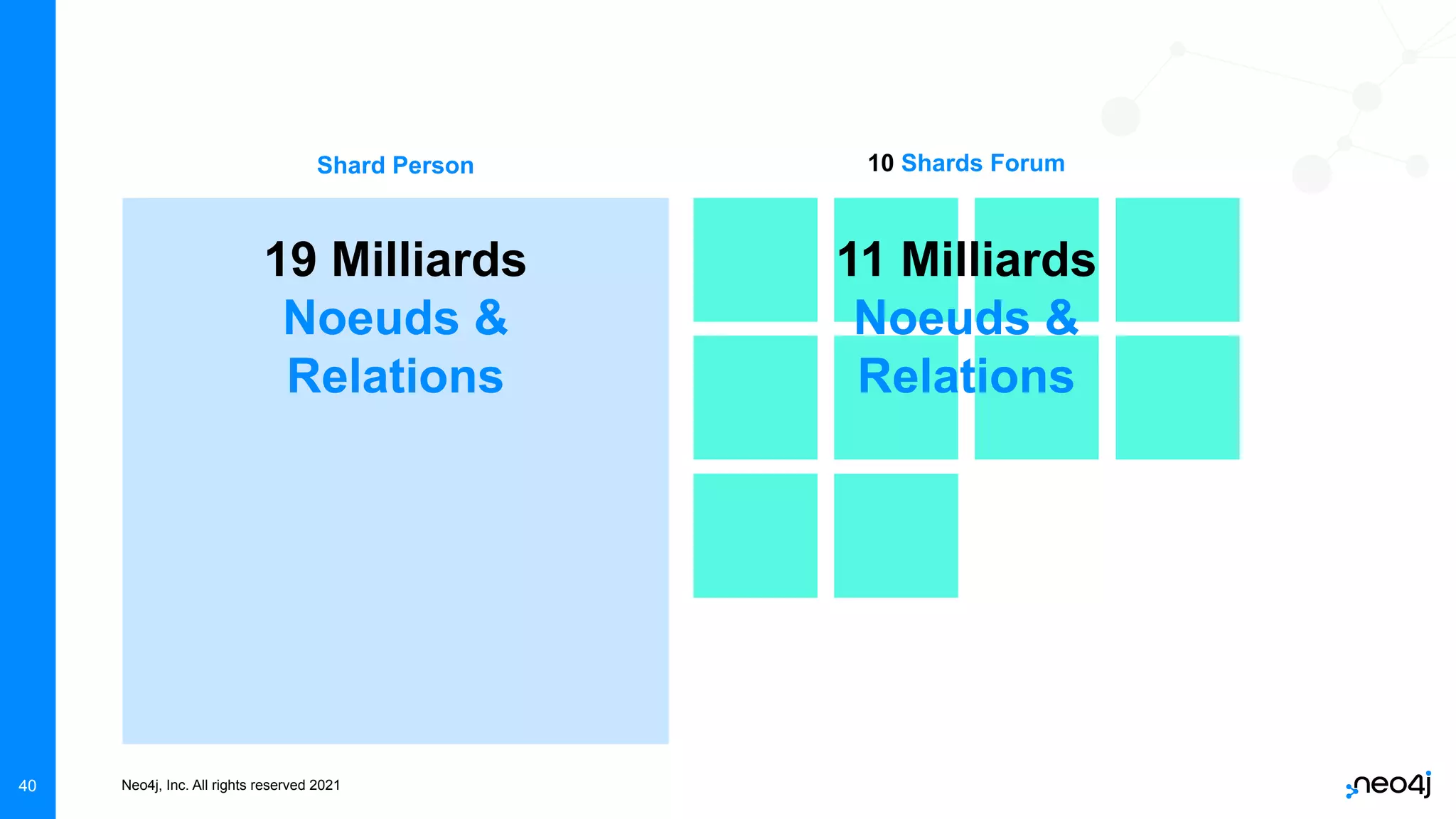 Shard Person

19 Milliards
Noeuds &
Relations

10 Shards Forum

11 Milliards
Noeuds &
Relations

40

Neo4j, Inc. All rights reserved 2021

neo4j